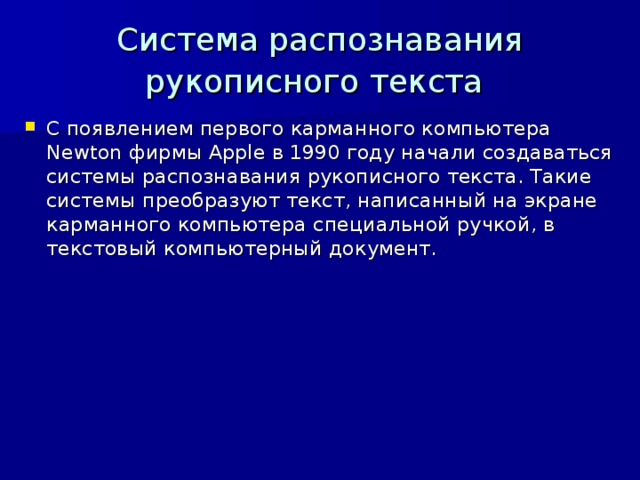 Система распознавания рукописного текста

С появлением первого карманного компьютера Newton фирмы Apple в 1990 году начали создаваться системы распознавания рукописного текста. Такие системы преобразуют текст, написанный на экране карманного компьютера специальной ручкой, в текстовый компьютерный документ.